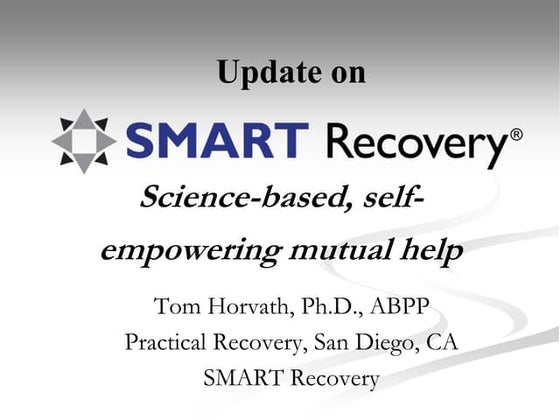 Update on

SMART Recovery®

Science-based, self-empowering mutual help

Tom Horvath, Ph.D., ABPP
Practical Recovery, San Diego, CA
SMART Recovery